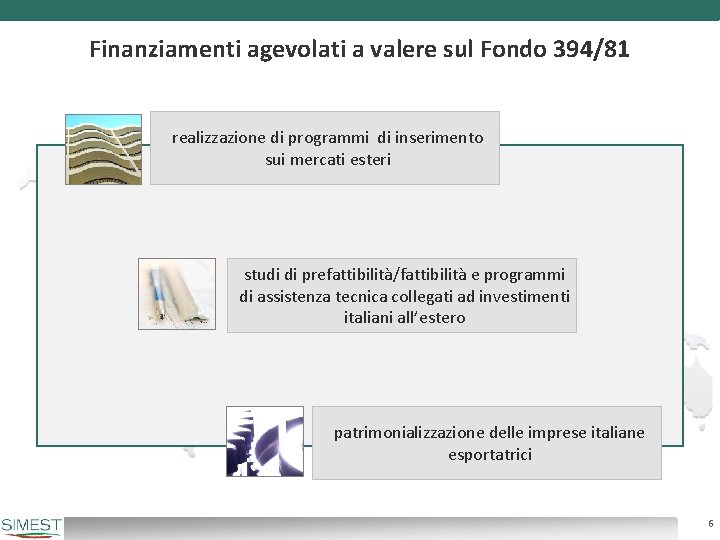 Finanziamenti agevolati a valere sul Fondo 394/81

realizzazione di programmi di inserimento sui mercati esteri

studi di prefattibilità/fattibilità e programmi di assistenza tecnica collegati ad investimenti italiani all'estero

patrimonializzazione delle imprese italiane esportatrici

SIMEST

6